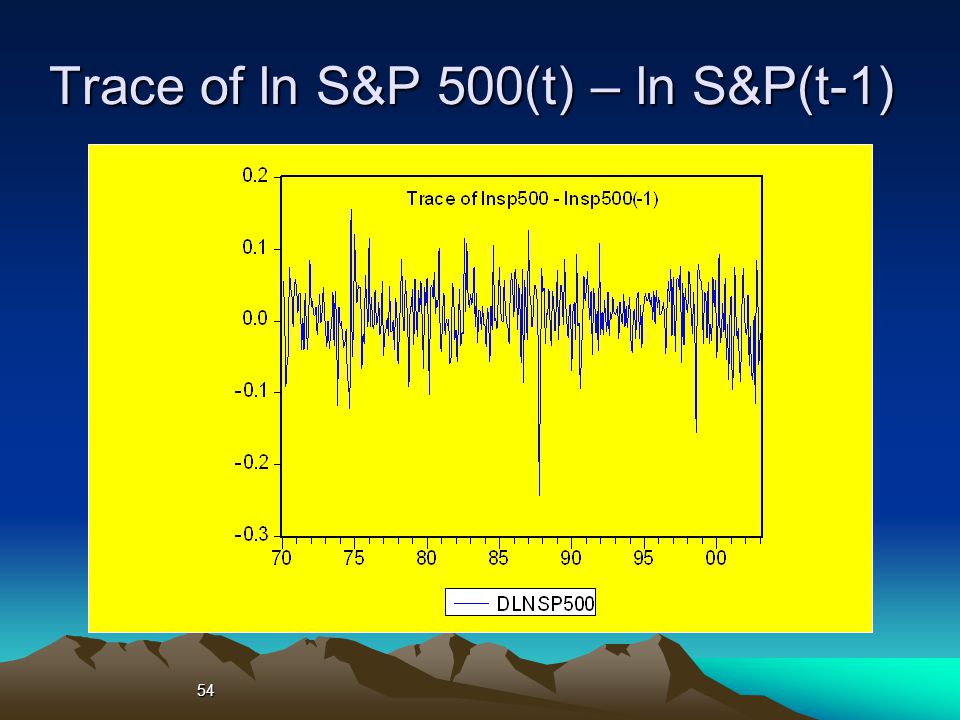 Trace of ln S&P 500(t) – ln S&P(t-1)

Trace of lnsp500 - lnsp500(-1)

0.2
0.1
0.0
-0.1
-0.2
-0.3

70 75 80 85 90 95 00

DLNSP500

54